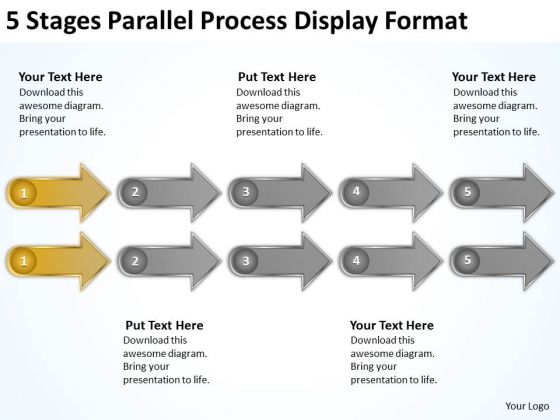 5 Stages Parallel Process Display Format

Your Text Here
Download this awesome diagram. Bring your presentation to life.

Put Text Here
Download this awesome diagram. Bring your presentation to life.

Your Text Here
Download this awesome diagram. Bring your presentation to life.

1 2 3 4 5

1 2 3 4 5

Put Text Here
Download this awesome diagram. Bring your presentation to life.

Your Text Here
Download this awesome diagram. Bring your presentation to life.

Your Logo